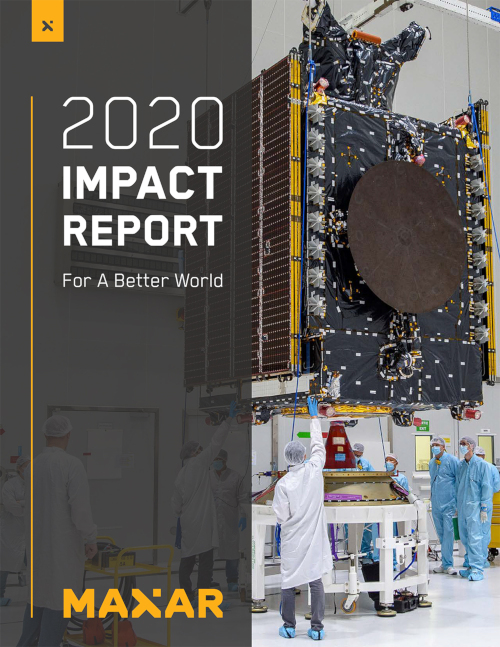 2020
IMPACT REPORT

For A Better World

MAXAR